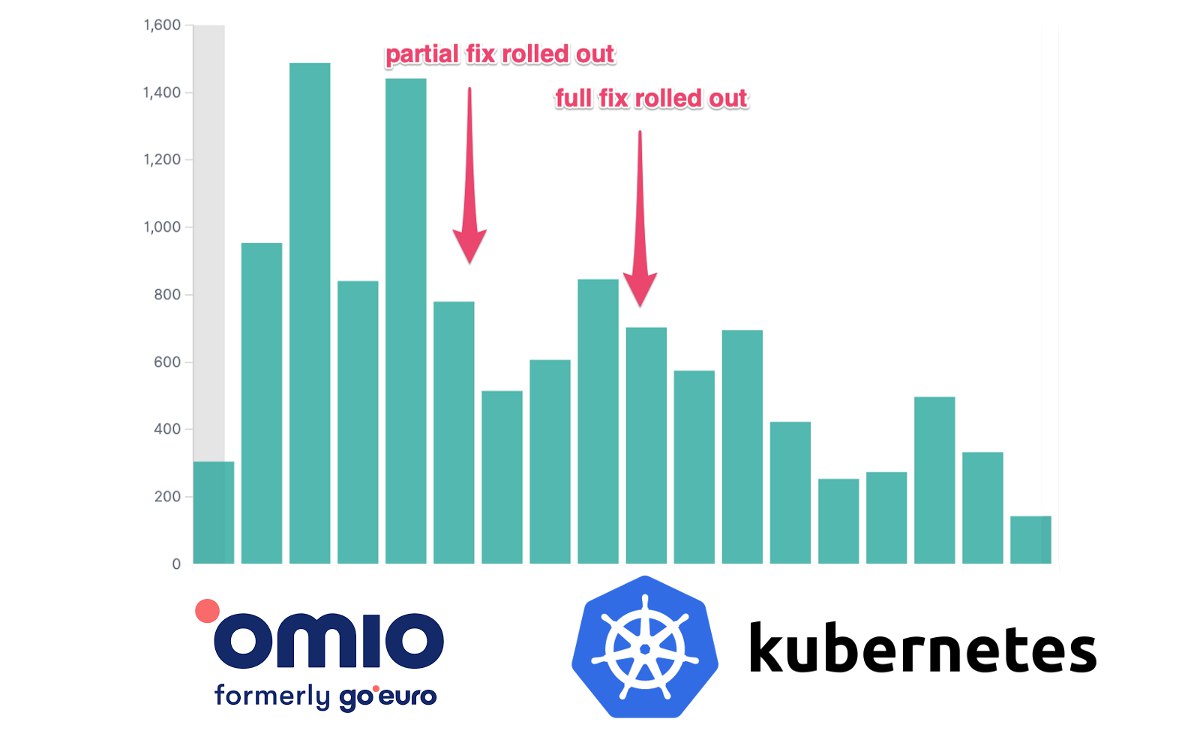 1,600
1,400
1,200
1,000
800
600
400
200
0

partial fix rolled out

full fix rolled out

omio
formerly goeuro

kubernetes